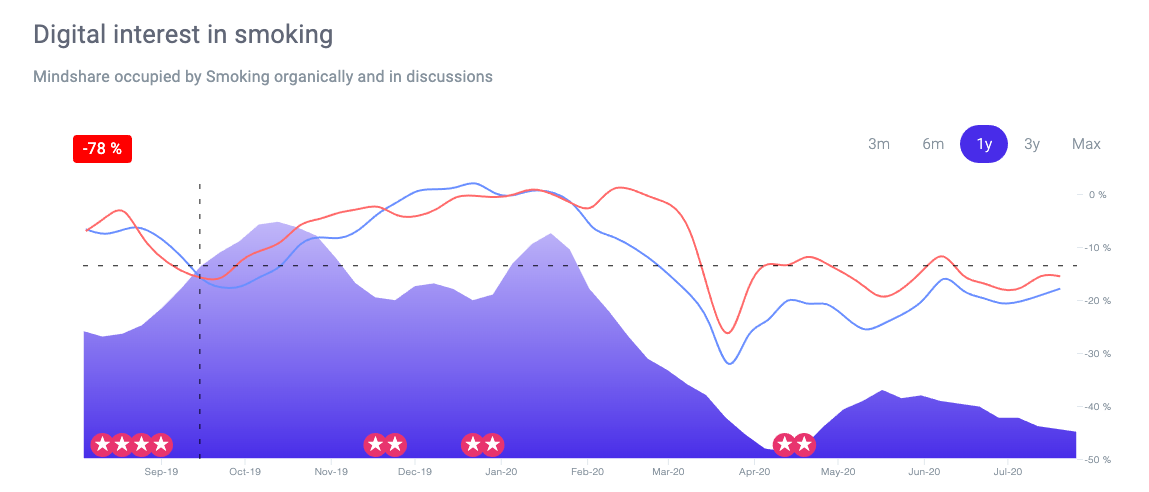 Digital interest in smoking

Mindshare occupied by Smoking organically and in discussions

-78 %

3m 6m 1y 3y Max

0 %
-10 %
-20 %
-30 %
-40 %
-50 %

Sep-19 Oct-19 Nov-19 Dec-19 Jan-20 Feb-20 Mar-20 Apr-20 May-20 Jun-20 Jul-20